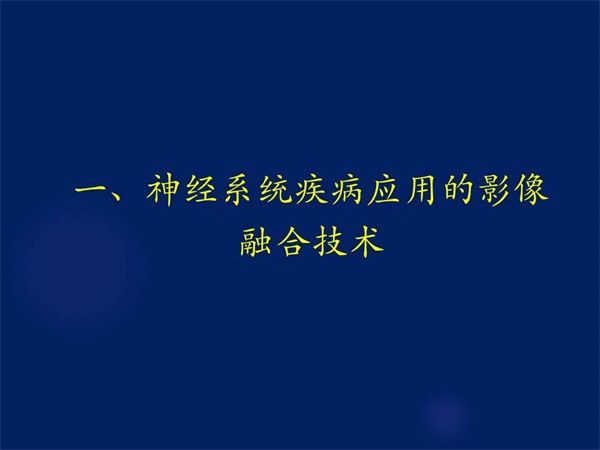 一、神经系统疾病应用的影像融合技术